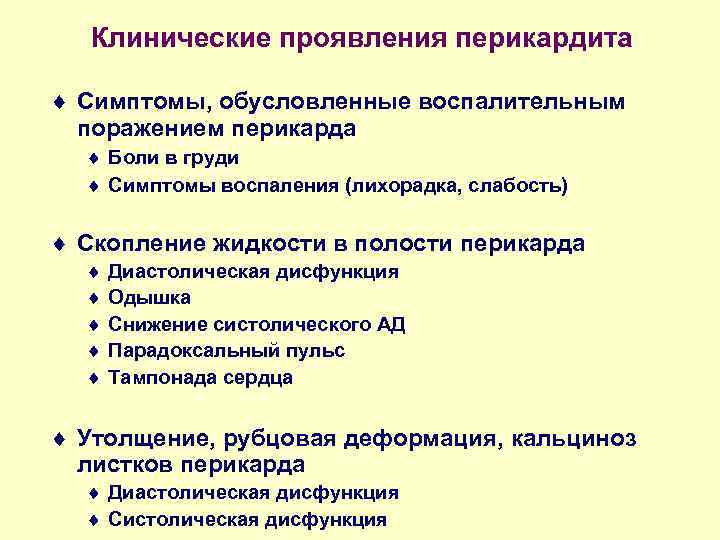 Клинические проявления перикардита

♦ Симптомы, обусловленные воспалительным поражением перикарда
♦ Боли в груди
♦ Симптомы воспаления (лихорадка, слабость)

♦ Скопление жидкости в полости перикарда
♦ Диастолическая дисфункция
♦ Одышка
♦ Снижение систолического АД
♦ Парадоксальный пульс
♦ Тампонада сердца

♦ Утолщение, рубцовая деформация, кальциноз листков перикарда
♦ Диастолическая дисфункция
♦ Систолическая дисфункция